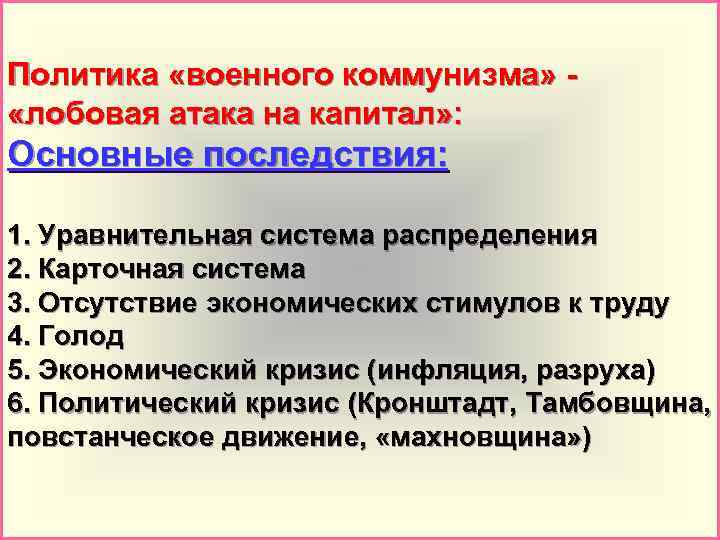 Политика «военного коммунизма» - «лобовая атака на капитал»:
Основные последствия:

1. Уравнительная система распределения
2. Карточная система
3. Отсутствие экономических стимулов к труду
4. Голод
5. Экономический кризис (инфляция, разруха)
6. Политический кризис (Кронштадт, Тамбовщина, повстанческое движение, «махновщина»)